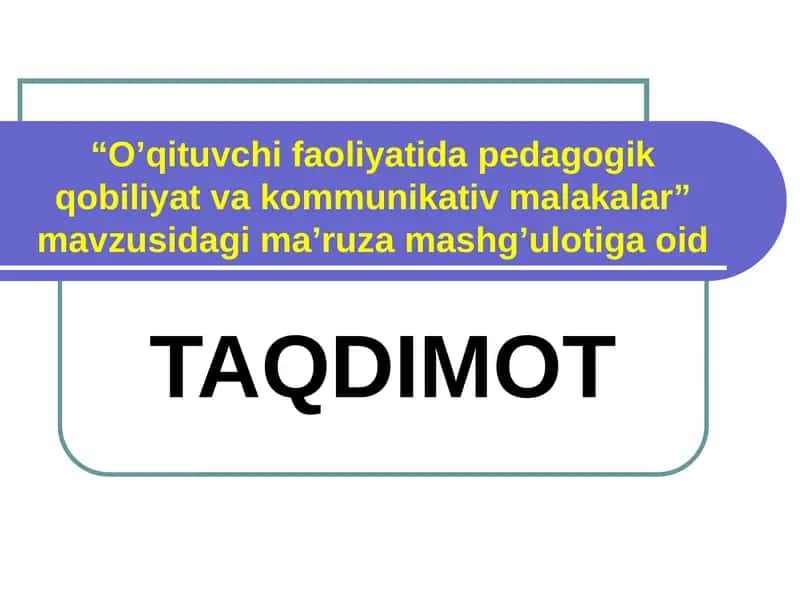 “O’qituvchi faoliyatida pedagogik qobiliyat va kommunikativ malakalar” mavzusidagi ma’ruza mashg’ulotiga oid

TAQDIMOT